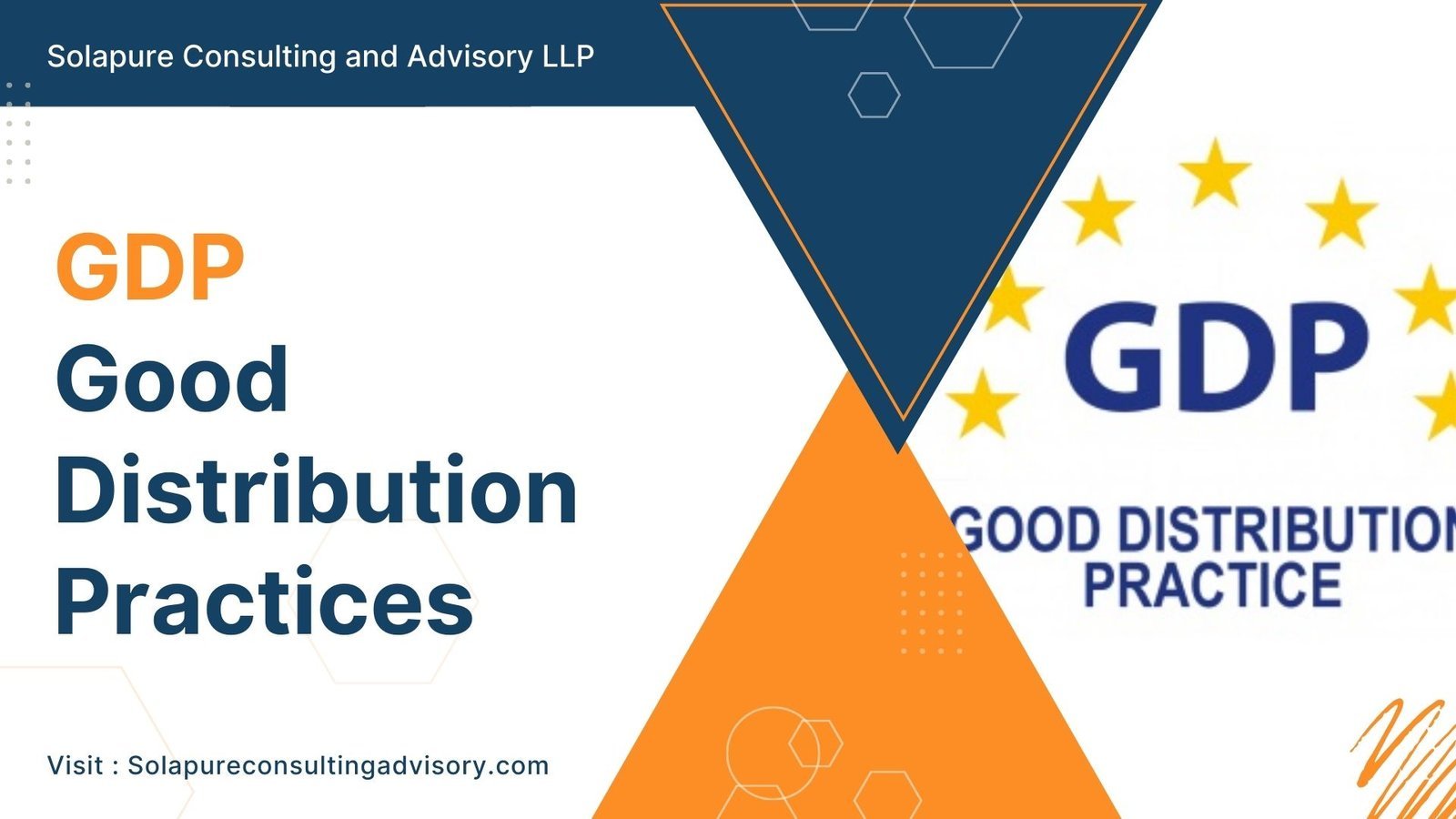 Solapure Consulting and Advisory LLP

GDP
Good Distribution Practices

GDP
GOOD DISTRIBUTION PRACTICE

Visit : Solapureconsultingadvisory.com